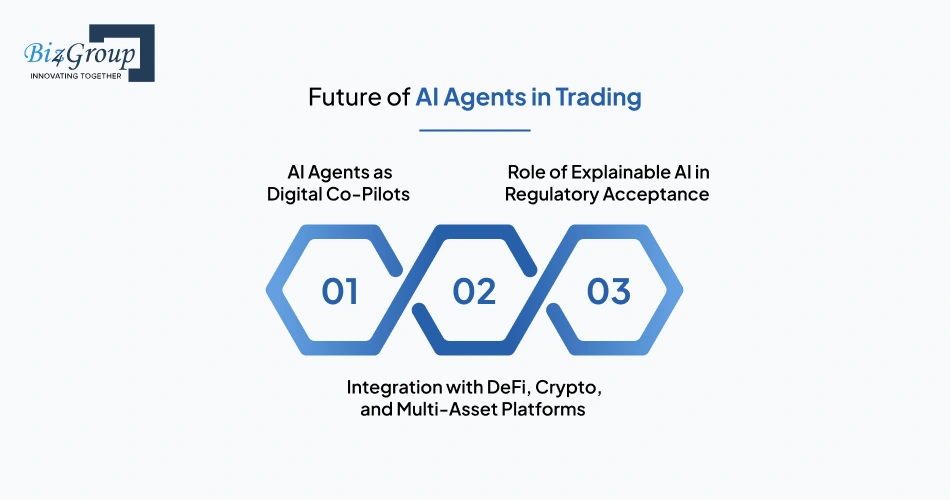 Biz4Group
INNOVATING TOGETHER

Future of AI Agents in Trading

AI Agents as Digital Co-Pilots

Role of Explainable AI in Regulatory Acceptance

01

02

03

Integration with DeFi, Crypto, and Multi-Asset Platforms